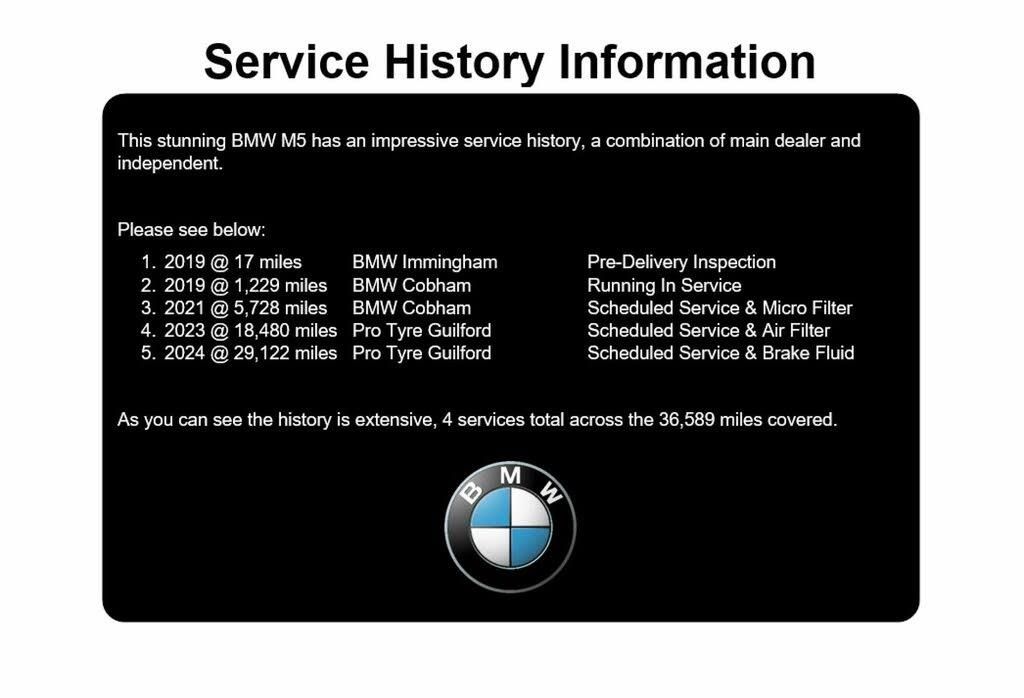 Service History Information

This stunning BMW M5 has an impressive service history, a combination of main dealer and independent.

Please see below:

1. 2019 @ 17 miles BMW Immingham Pre-Delivery Inspection
2. 2019 @ 1,229 miles BMW Cobham Running In Service
3. 2021 @ 5,728 miles BMW Cobham Scheduled Service & Micro Filter
4. 2023 @ 18,480 miles Pro Tyre Guilford Scheduled Service & Air Filter
5. 2024 @ 29,122 miles Pro Tyre Guilford Scheduled Service & Brake Fluid

As you can see the history is extensive, 4 services total across the 36,589 miles covered.

BMW